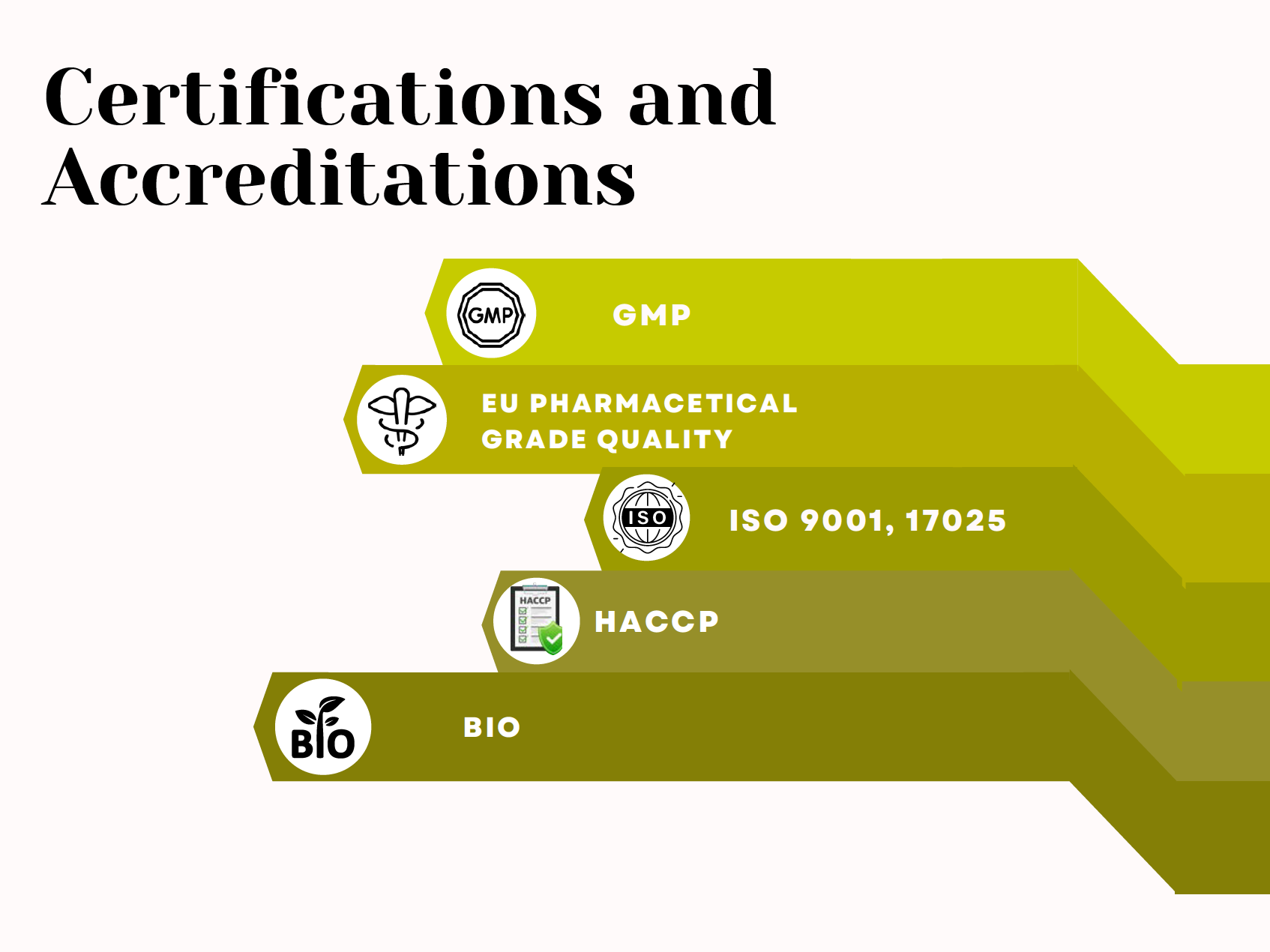 Certifications and Accreditations

GMP

GMP

EU PHARMACETICAL GRADE QUALITY

ISO

ISO 9001, 17025

HACCP

HACCP

BIO

BIO